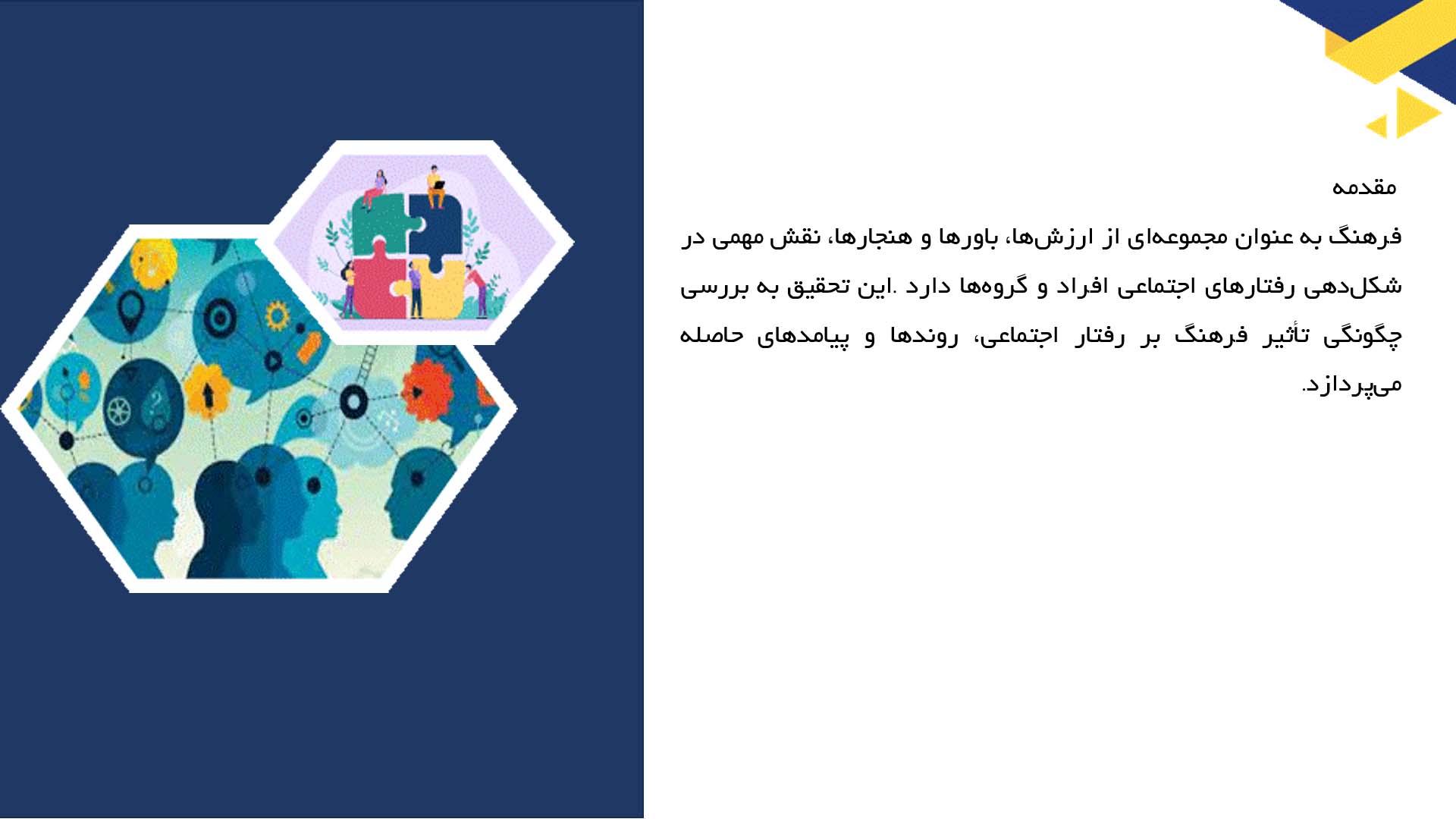 مقدمه

فرهنگ به عنوان مجموعه‌ای از ارزش‌ها، باورها و هنجارها، نقش مهمی در شکل‌دهی رفتارهای اجتماعی افراد و گروه‌ها دارد .این تحقیق به بررسی چگونگی تأثیر فرهنگ بر رفتار اجتماعی، روندها و پیامدهای حاصله می‌پردازد.